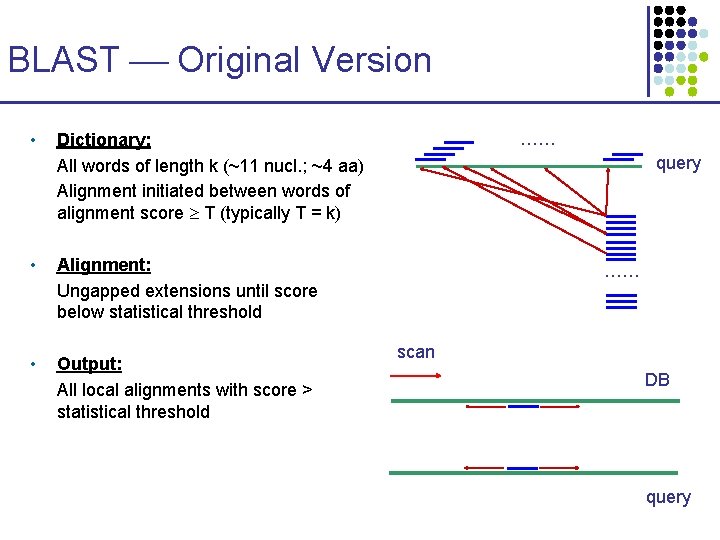 BLAST — Original Version

• Dictionary:
All words of length k (~11 nucl.; ~4 aa)
Alignment initiated between words of alignment score $\geq$ T (typically T = k)

• Alignment:
Ungapped extensions until score below statistical threshold

• Output:
All local alignments with score > statistical threshold

……
query
……
scan
DB
query